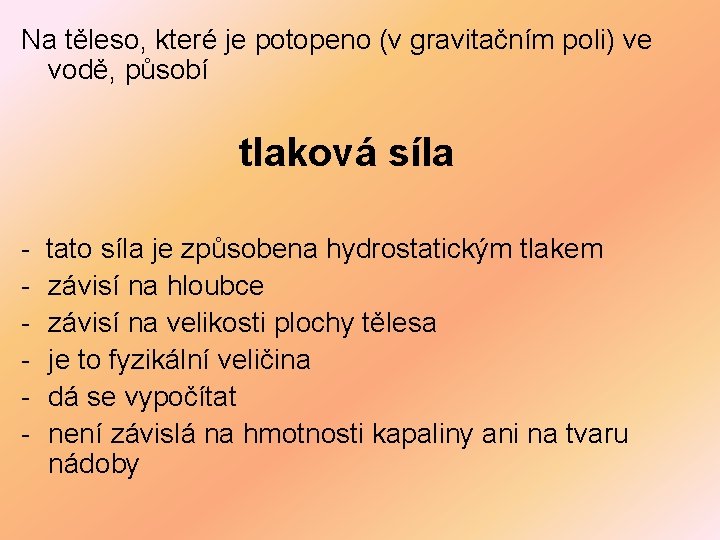 Na těleso, které je potopeno (v gravitačním poli) ve vodě, působí

tlaková síla

- tato síla je způsobena hydrostatickým tlakem
- závisí na hloubce
- závisí na velikosti plochy tělesa
- je to fyzikální veličina
- dá se vypočítat
- není závislá na hmotnosti kapaliny ani na tvaru nádoby